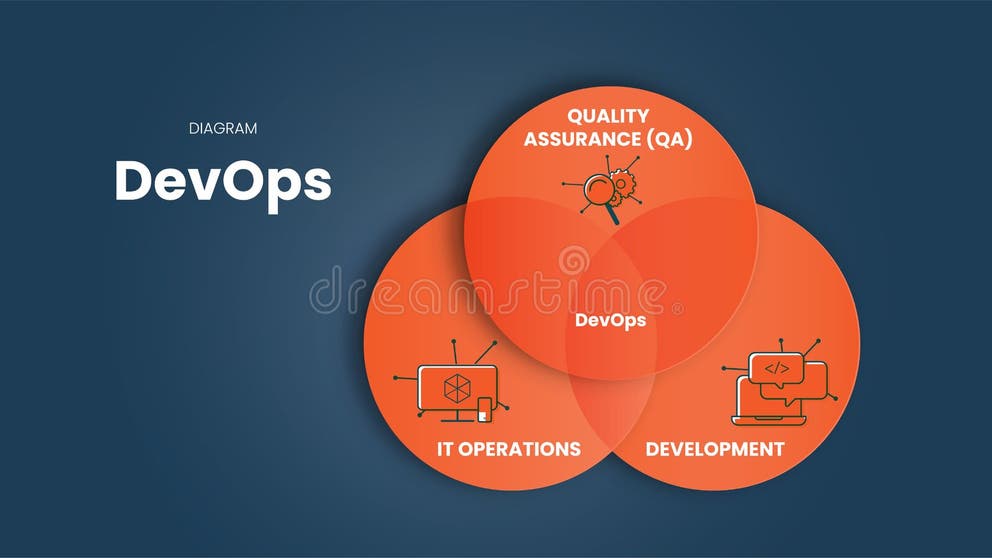 DIAGRAM

DevOps

QUALITY ASSURANCE (QA)

dreamstime

DevOps

</>

IT OPERATIONS

DEVELOPMENT